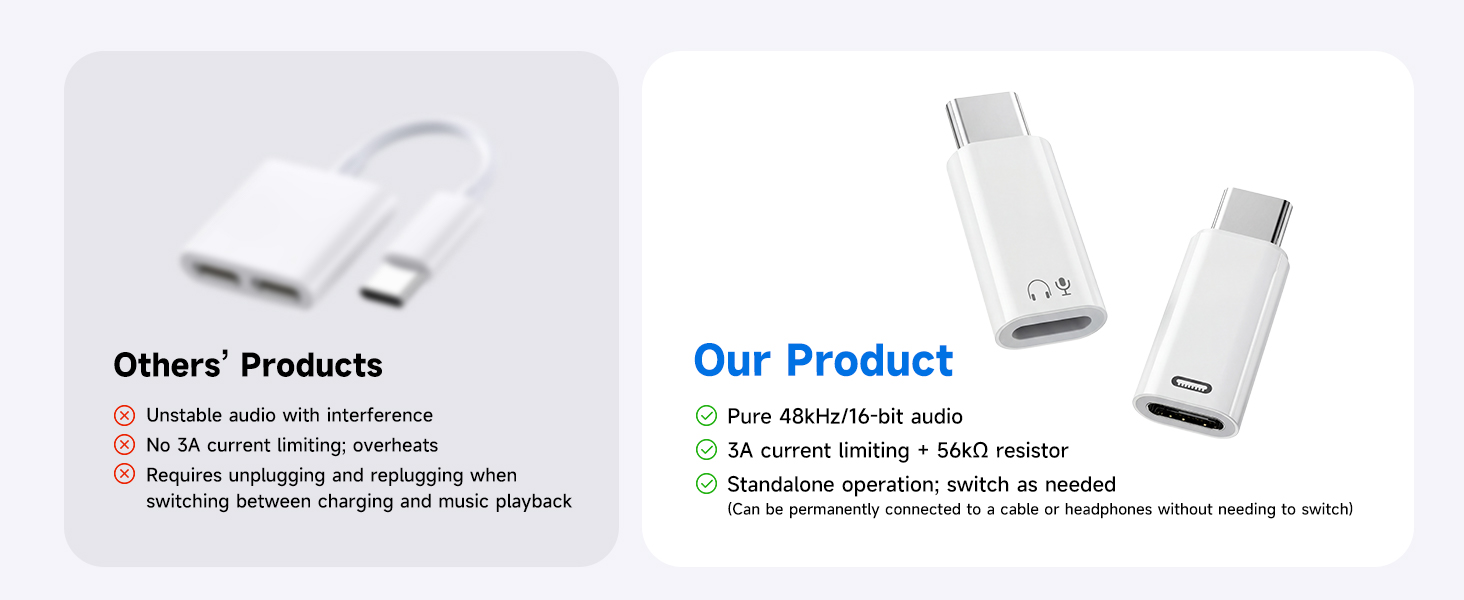 Others' Products

Unstable audio with interference

No 3A current limiting; overheats

Requires unplugging and replugging when switching between charging and music playback

Our Product

Pure 48kHz/16-bit audio

3A current limiting + 56kΩ resistor

Standalone operation; switch as needed
(Can be permanently connected to a cable or headphones without needing to switch)